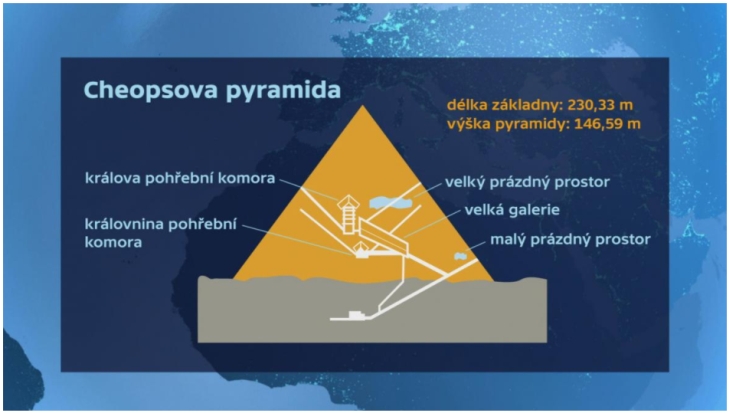 Cheopsova pyramida

délka základny: 230,33 m
výška pyramidy: 146,59 m

králova pohřební komora

královnina pohřební komora

velký prázdný prostor

velká galerie

malý prázdný prostor